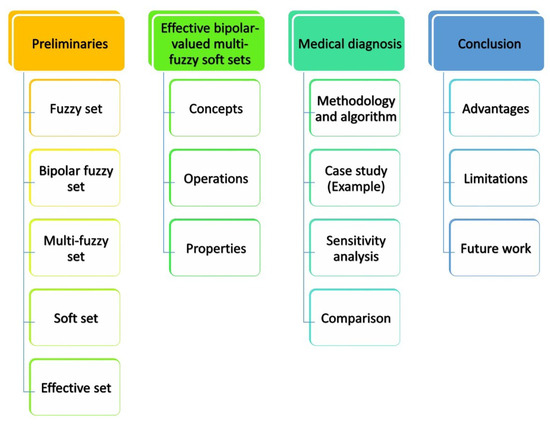 Preliminaries

Fuzzy set

Bipolar fuzzy set

Multi-fuzzy set

Soft set

Effective set

Effective bipolar-valued multi-fuzzy soft sets

Concepts

Operations

Properties

Medical diagnosis

Methodology and algorithm

Case study (Example)

Sensitivity analysis

Comparison

Conclusion

Advantages

Limitations

Future work